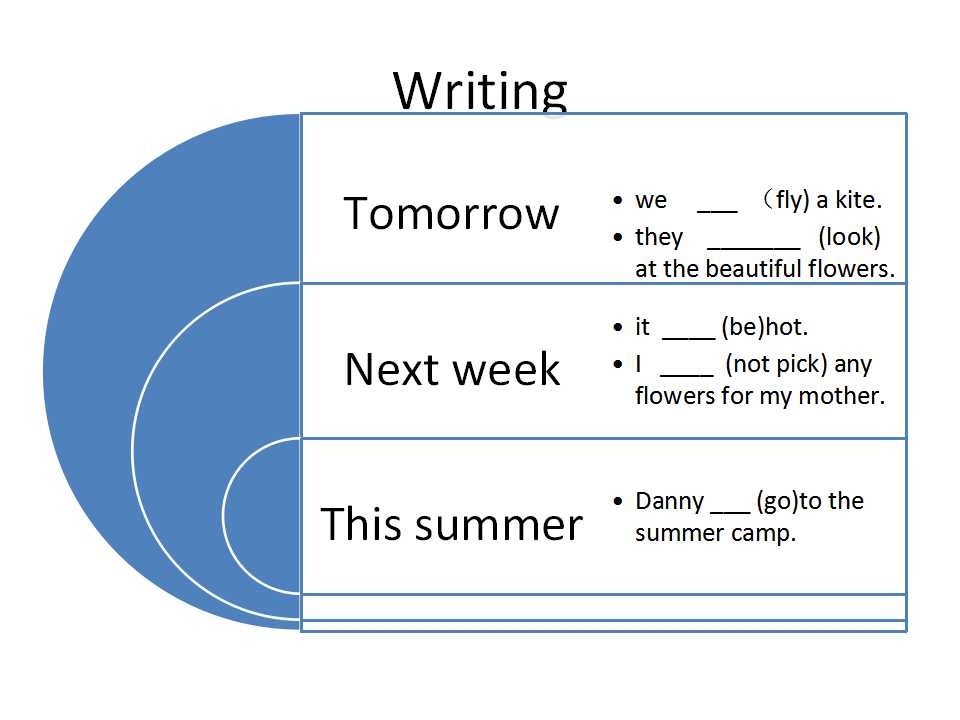 Writing

Tomorrow

• we ___ （fly) a kite.
• they _______ (look) at the beautiful flowers.

Next week

• it ____ (be)hot.
• I ____ (not pick) any flowers for my mother.

This summer

• Danny ___ (go)to the summer camp.